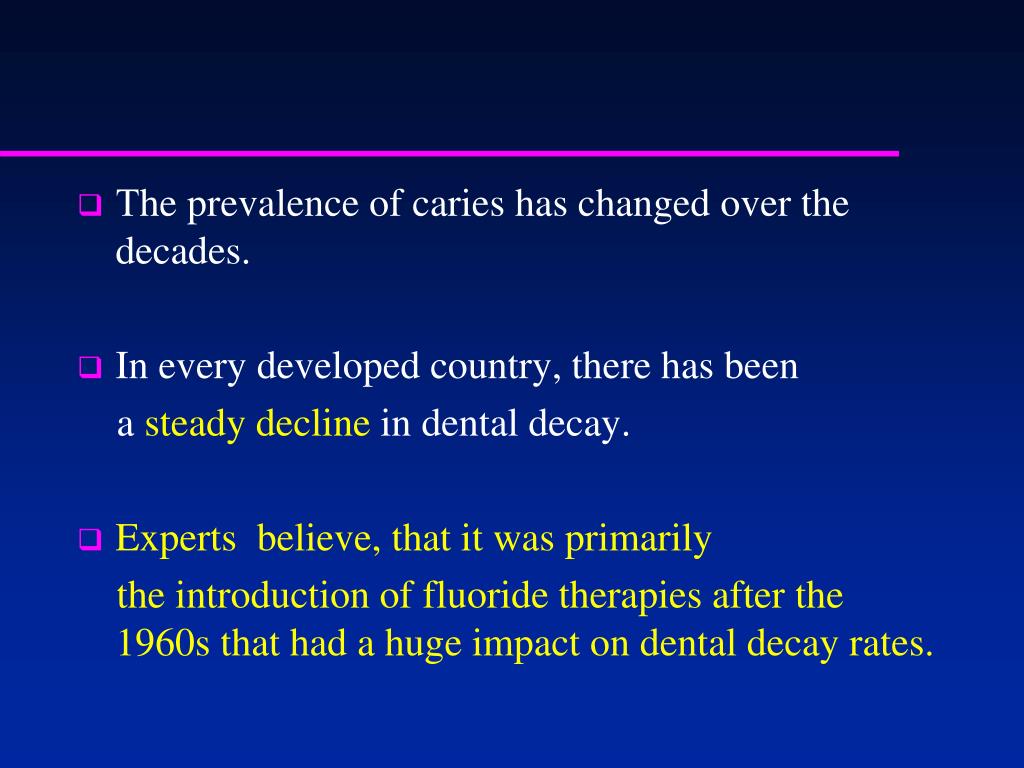 ❑ The prevalence of caries has changed over the decades.

❑ In every developed country, there has been a steady decline in dental decay.

❑ Experts believe, that it was primarily the introduction of fluoride therapies after the 1960s that had a huge impact on dental decay rates.